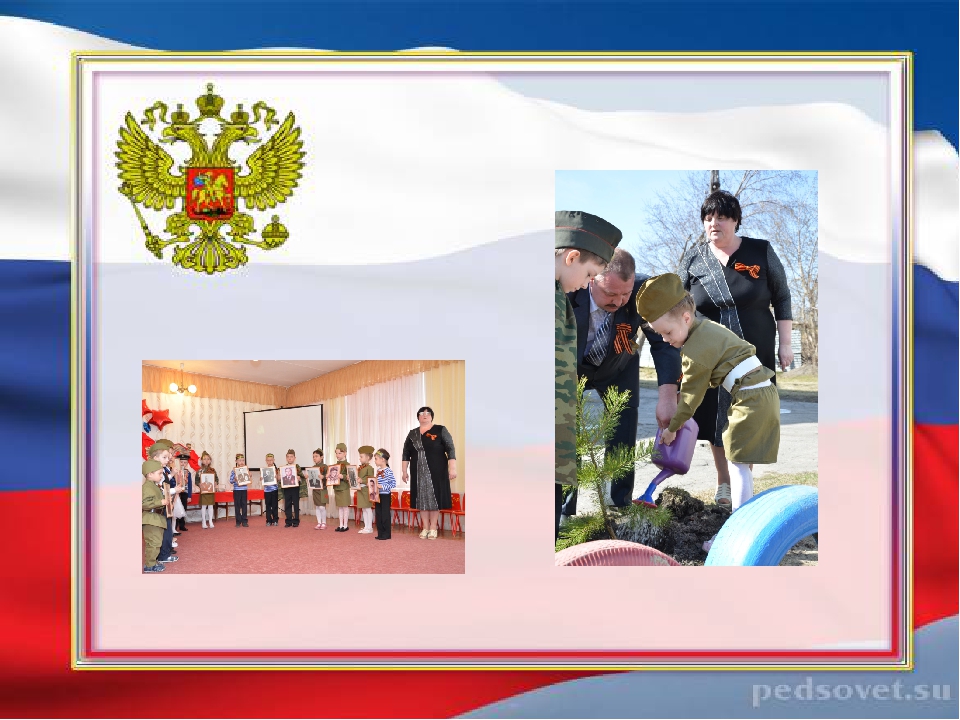 pedsovet.su